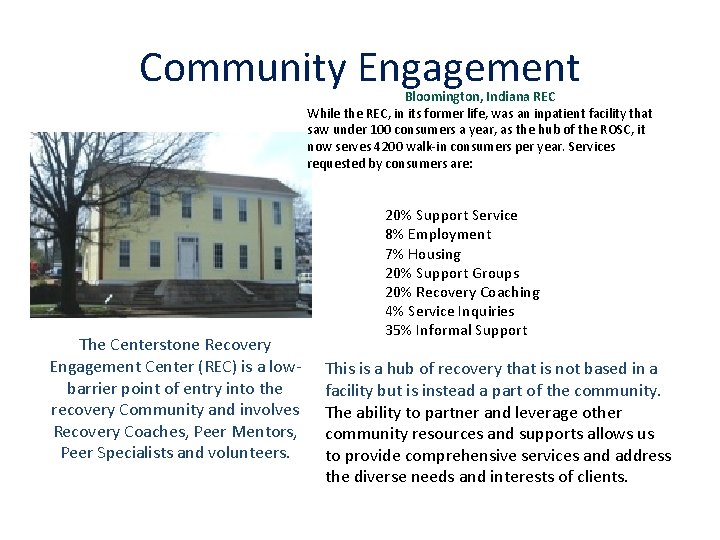 Community Engagement

Bloomington, Indiana REC

While the REC, in its former life, was an inpatient facility that saw under 100 consumers a year, as the hub of the ROSC, it now serves 4200 walk-in consumers per year. Services requested by consumers are:

20% Support Service
8% Employment
7% Housing
20% Support Groups
20% Recovery Coaching
4% Service Inquiries
35% Informal Support

The Centerstone Recovery Engagement Center (REC) is a low-barrier point of entry into the recovery Community and involves Recovery Coaches, Peer Mentors, Peer Specialists and volunteers.

This is a hub of recovery that is not based in a facility but is instead a part of the community. The ability to partner and leverage other community resources and supports allows us to provide comprehensive services and address the diverse needs and interests of clients.